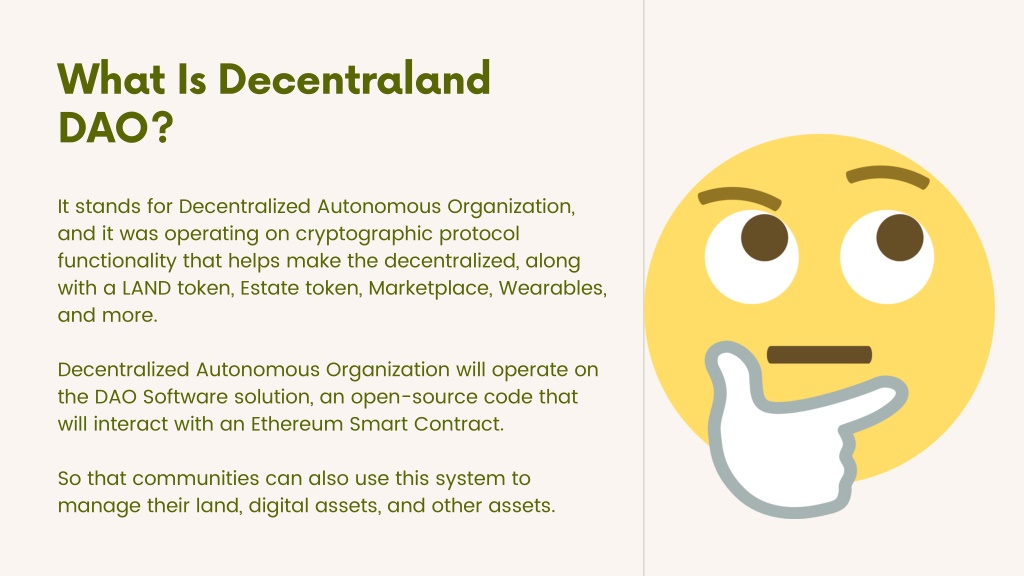 What Is Decentraland DAO?

It stands for Decentralized Autonomous Organization, and it was operating on cryptographic protocol functionality that helps make the decentralized, along with a LAND token, Estate token, Marketplace, Wearables, and more.

Decentralized Autonomous Organization will operate on the DAO Software solution, an open-source code that will interact with an Ethereum Smart Contract.

So that communities can also use this system to manage their land, digital assets, and other assets.